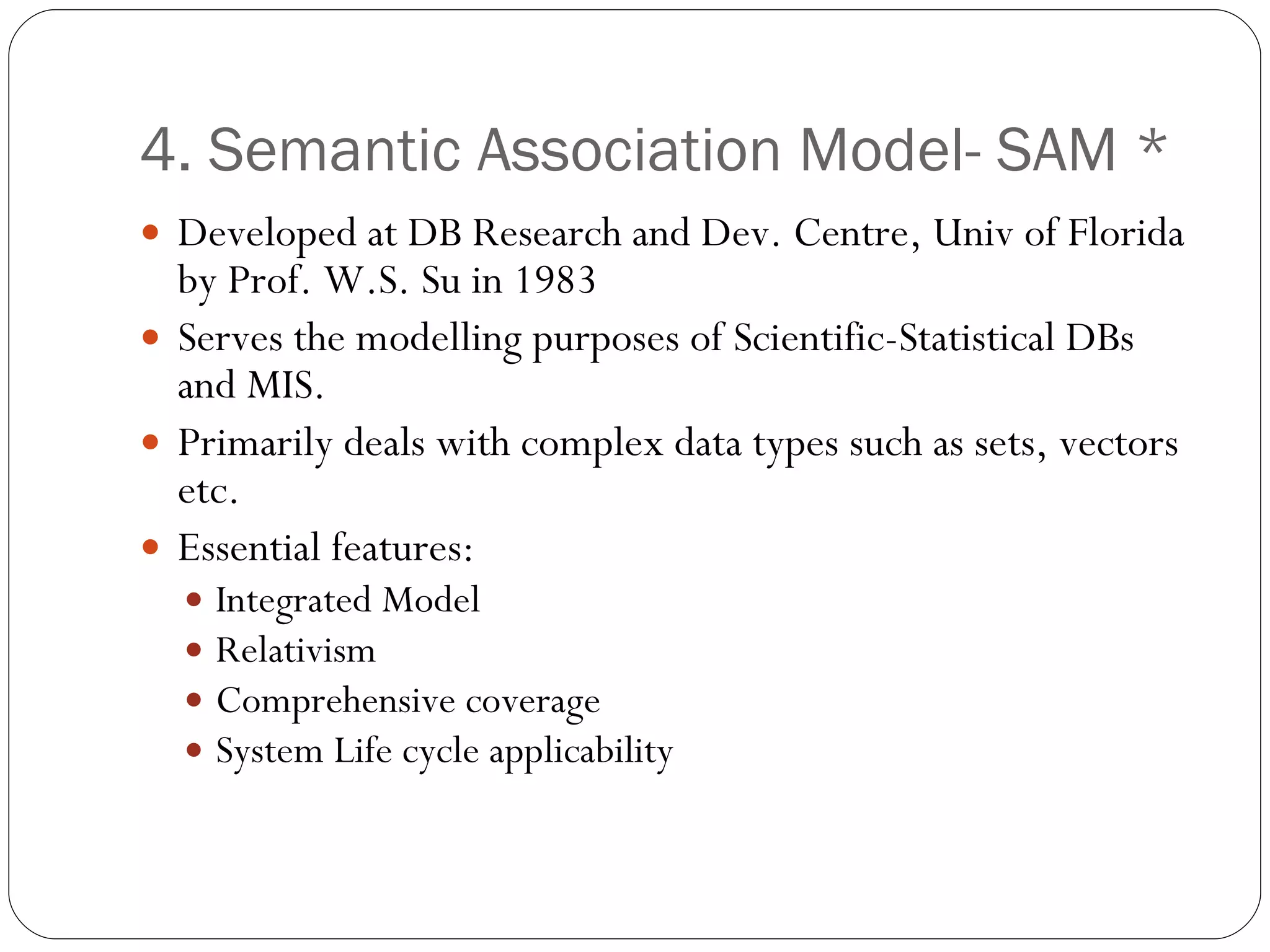 4. Semantic Association Model- SAM *

- Developed at DB Research and Dev. Centre, Univ of Florida by Prof. W.S. Su in 1983
- Serves the modelling purposes of Scientific-Statistical DBs and MIS.
- Primarily deals with complex data types such as sets, vectors etc.
- Essential features:
  - Integrated Model
  - Relativism
  - Comprehensive coverage
  - System Life cycle applicability